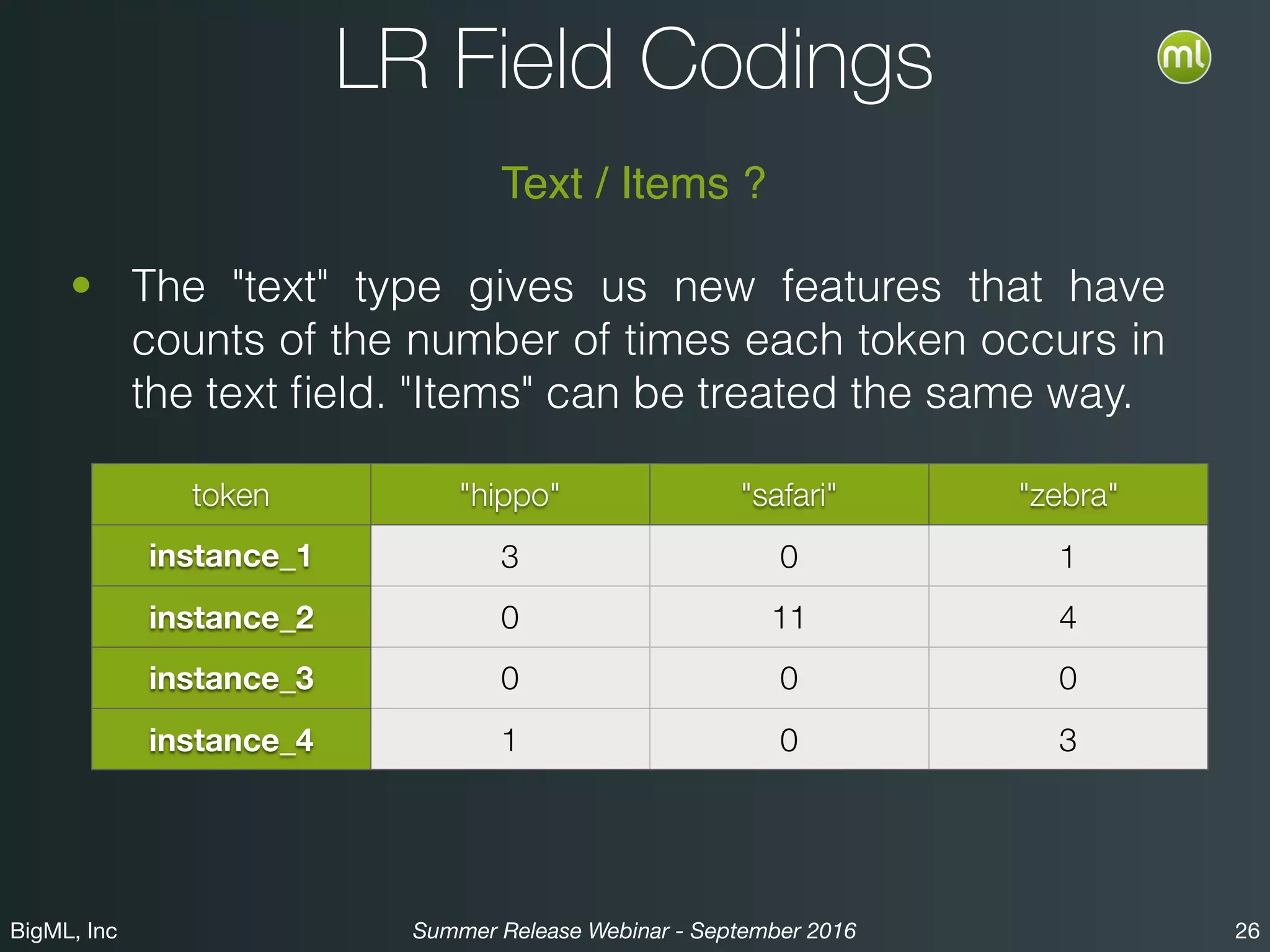 LR Field Codings

ml

Text / Items ?

• The "text" type gives us new features that have counts of the number of times each token occurs in the text field. "Items" can be treated the same way.

| token | "hippo" | "safari" | "zebra" |
|---|---|---|---|
| instance_1 | 3 | 0 | 1 |
| instance_2 | 0 | 11 | 4 |
| instance_3 | 0 | 0 | 0 |
| instance_4 | 1 | 0 | 3 |

BigML, Inc

Summer Release Webinar - September 2016

26